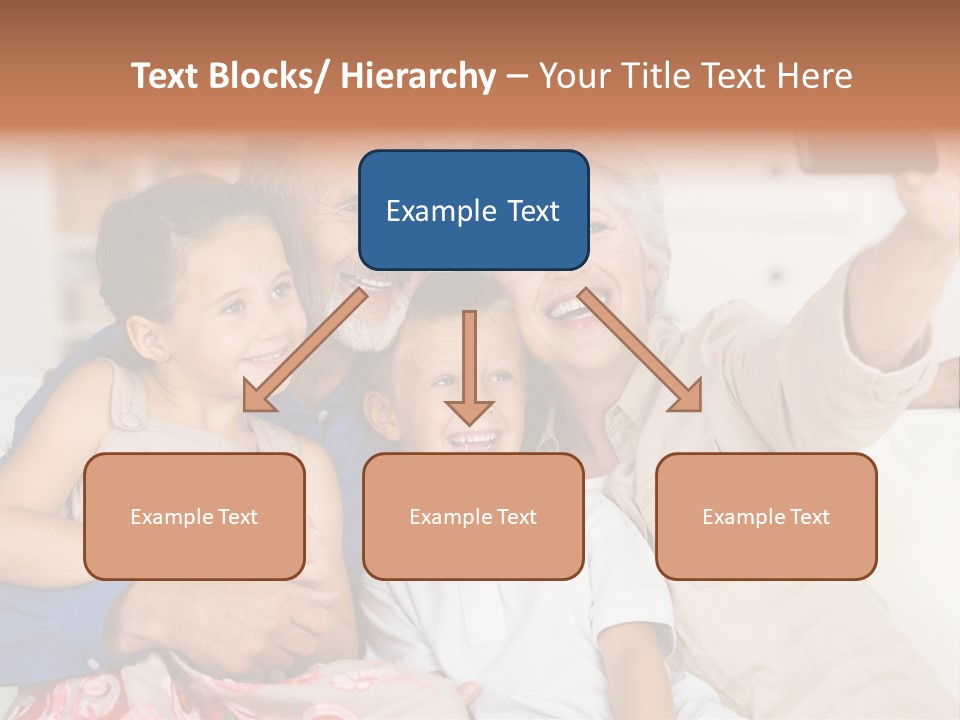 Text Blocks/ Hierarchy – Your Title Text Here

Example Text

Example Text

Example Text

Example Text